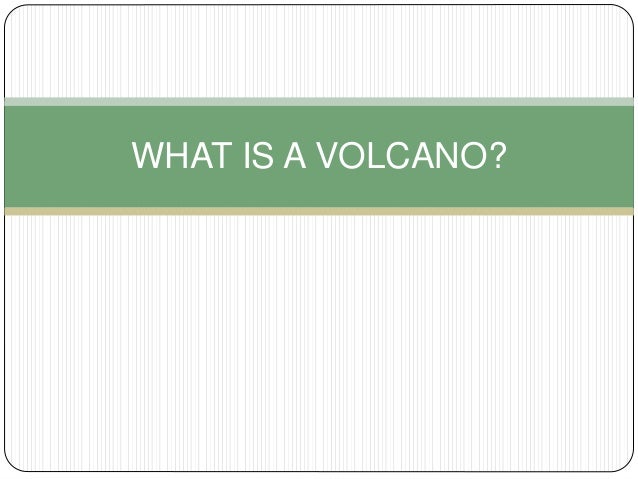 WHAT IS A VOLCANO?